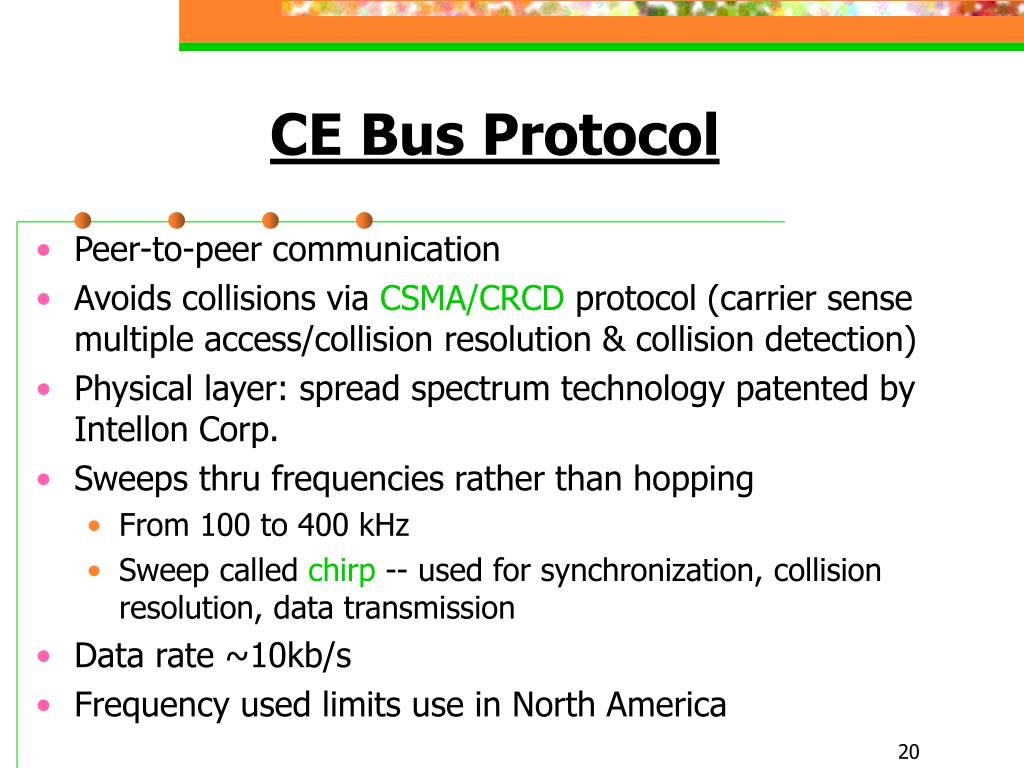 CE Bus Protocol

• Peer-to-peer communication
• Avoids collisions via CSMA/CRCD protocol (carrier sense multiple access/collision resolution & collision detection)
• Physical layer: spread spectrum technology patented by Intellon Corp.
• Sweeps thru frequencies rather than hopping
  • From 100 to 400 kHz
  • Sweep called chirp -- used for synchronization, collision resolution, data transmission
• Data rate ~10kb/s
• Frequency used limits use in North America

20